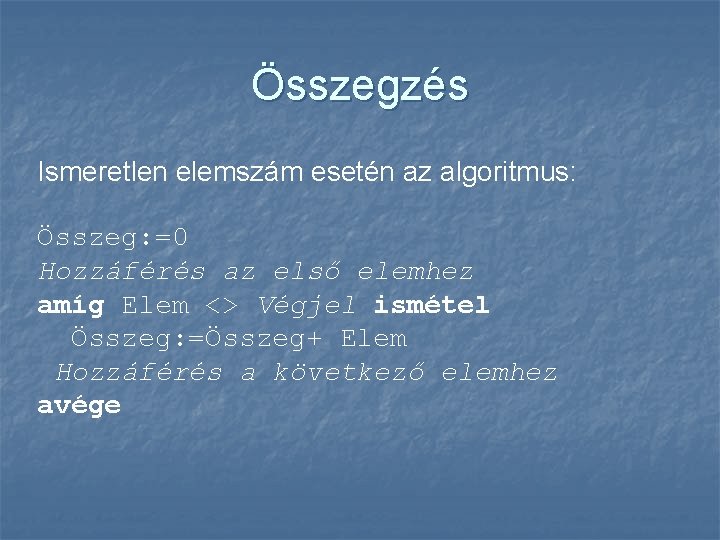 Összegzés

Ismeretlen elemszám esetén az algoritmus:

Összeg:=0
Hozzáférés az első elemhez
amíg Elem <> Végjel ismétel
Összeg:=Összeg+ Elem
Hozzáférés a következő elemhez
avége